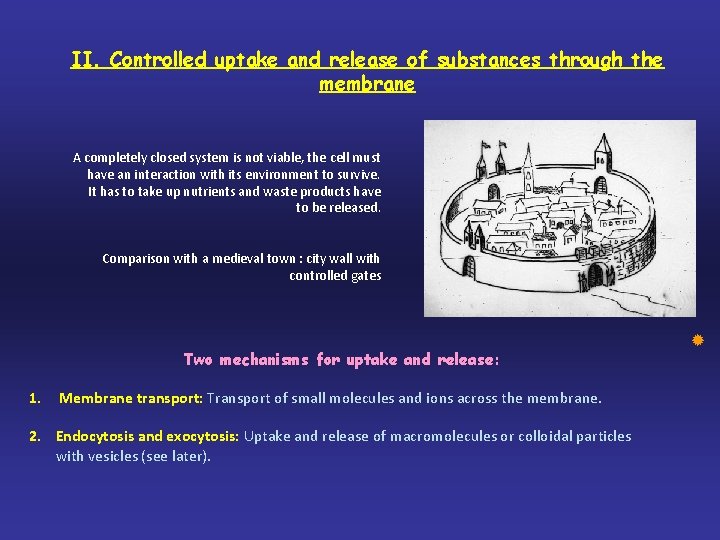 II. Controlled uptake and release of substances through the membrane

A completely closed system is not viable, the cell must have an interaction with its environment to survive. It has to take up nutrients and waste products have to be released.

Comparison with a medieval town : city wall with controlled gates

Two mechanisms for uptake and release:

1. Membrane transport: Transport of small molecules and ions across the membrane.

2. Endocytosis and exocytosis: Uptake and release of macromolecules or colloidal particles with vesicles (see later).